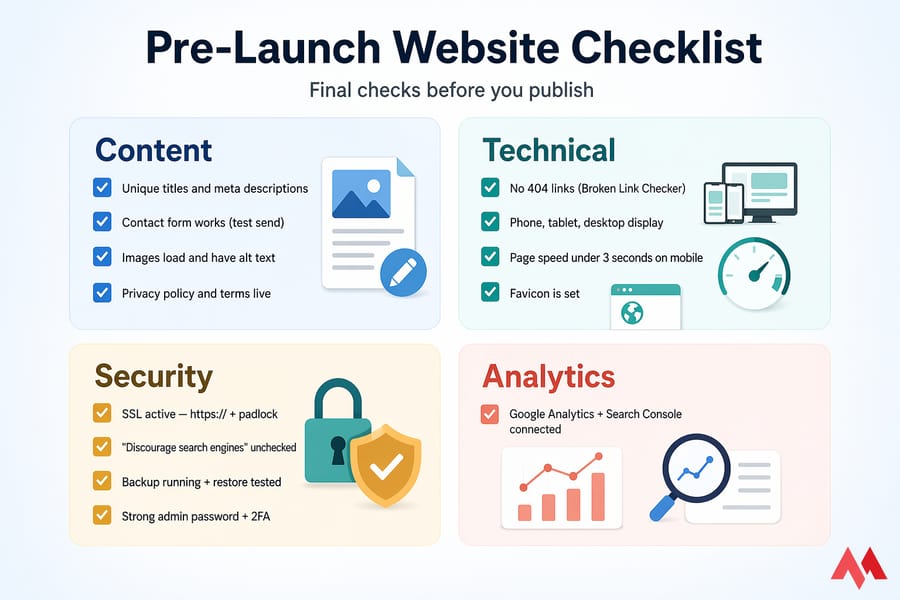 Pre-Launch Website Checklist

Final checks before you publish

Content

Unique titles and meta descriptions

Contact form works (test send)

Images load and have alt text

Privacy policy and terms live

Technical

No 404 links (Broken Link Checker)

Phone, tablet, desktop display

Page speed under 3 seconds on mobile

Favicon is set

Security

SSL active — https:// + padlock

"Discourage search engines" unchecked

Backup running + restore tested

Strong admin password + 2FA

Analytics

Google Analytics + Search Console connected